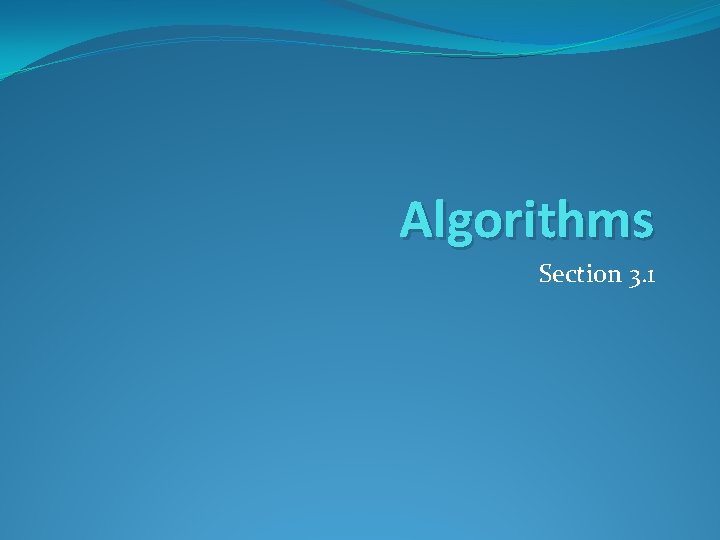 Algorithms

Section 3.1